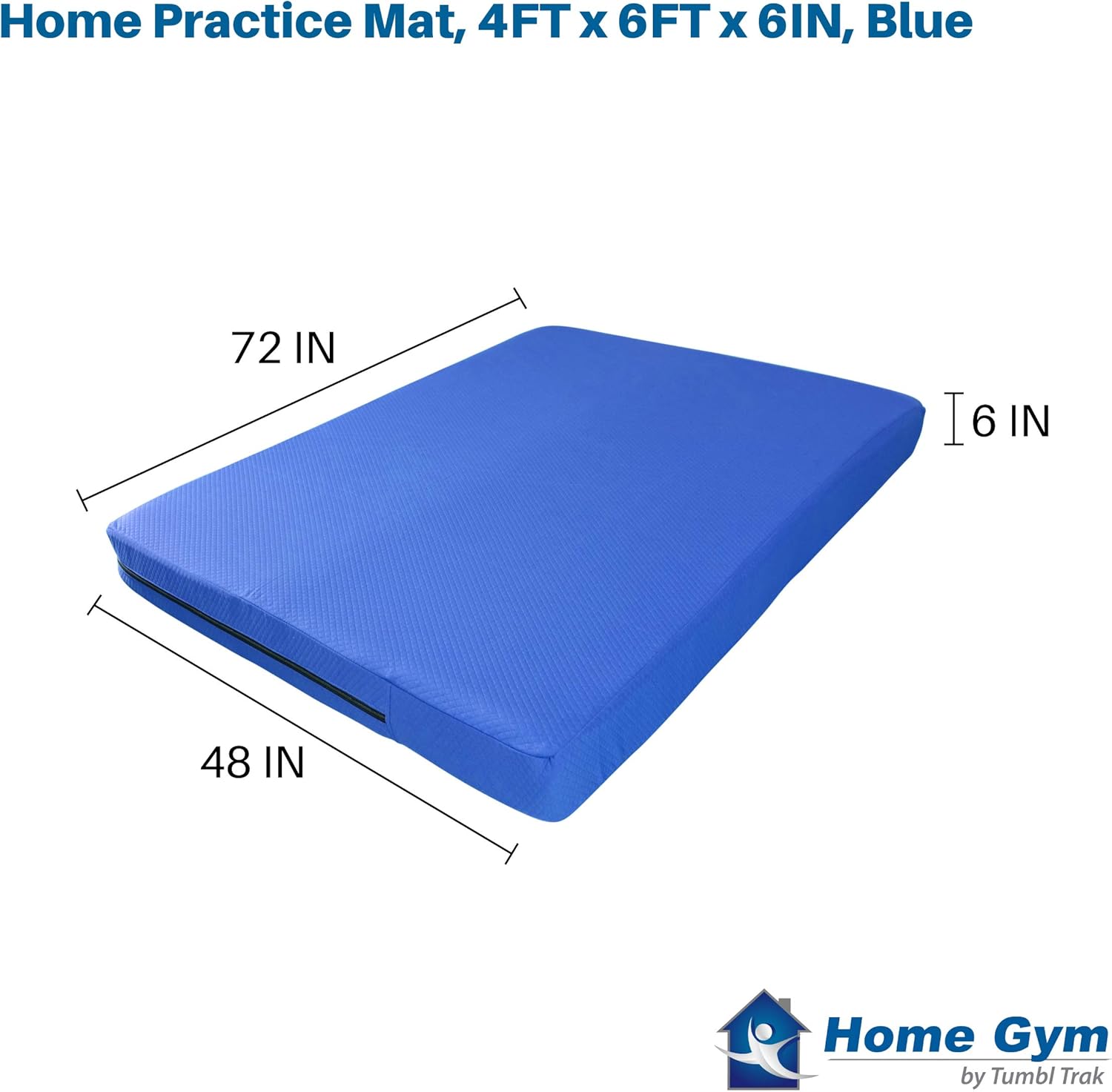 Home Practice Mat, 4FT x 6FT x 6IN, Blue

72 IN

6 IN

48 IN

Home Gym
by Tumbl Trak